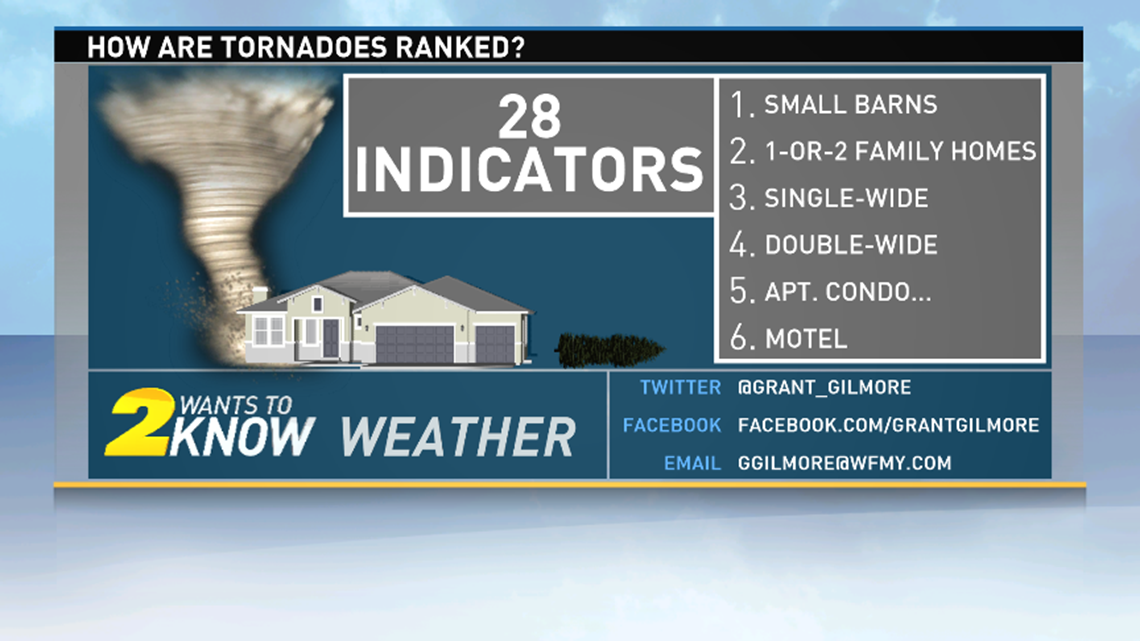 HOW ARE TORNADOES RANKED?

28 INDICATORS

1. SMALL BARNS
2. 1-OR-2 FAMILY HOMES
3. SINGLE-WIDE
4. DOUBLE-WIDE
5. APT. CONDO...
6. MOTEL

2 WANTS TO KNOW WEATHER

TWITTER @GRANT_GILMORE
FACEBOOK FACEBOOK.COM/GRANTGILMORE
EMAIL GGILMORE@WFMY.COM